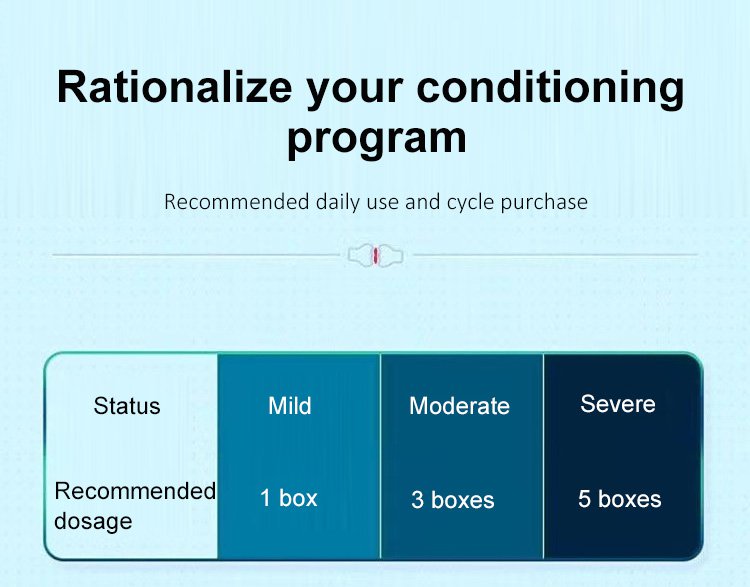 Rationalize your conditioning program

Recommended daily use and cycle purchase

| Status | Mild | Moderate | Severe |
|---|---|---|---|
| Recommended dosage | 1 box | 3 boxes | 5 boxes |